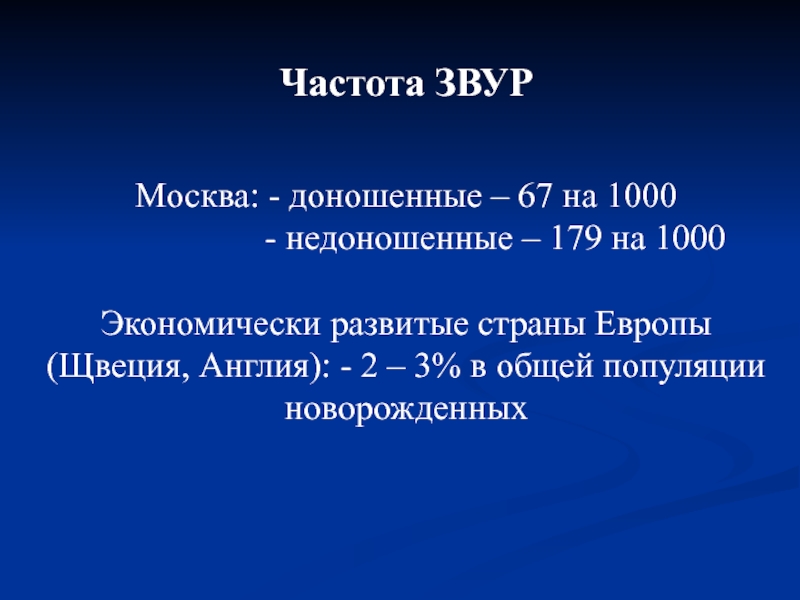 Частота ЗВУР

Москва: - доношенные – 67 на 1000
- недоношенные – 179 на 1000

Экономически развитые страны Европы (Щвеция, Англия): - 2 – 3% в общей популяции новорожденных